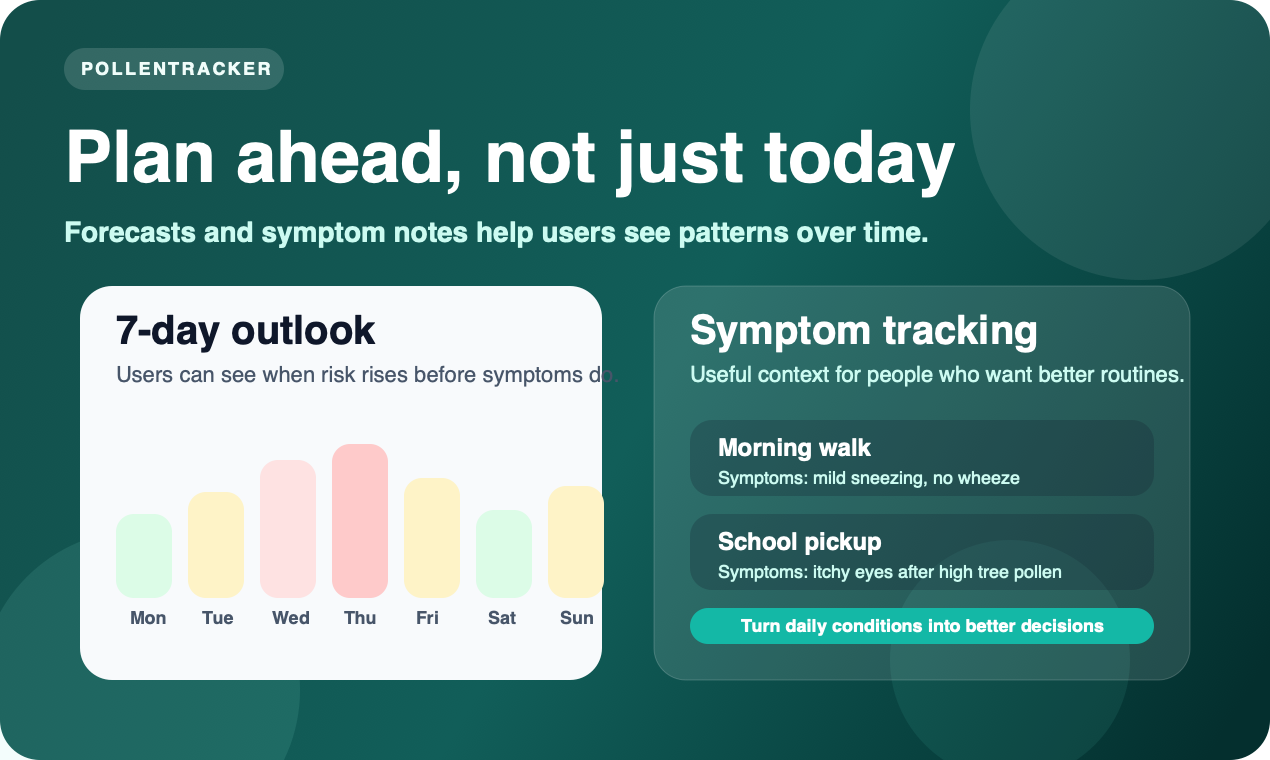 POLLENTRACKER

Plan ahead, not just today

Forecasts and symptom notes help users see patterns over time.

7-day outlook

Users can see when risk rises before symptoms do.

Mon Tue Wed Thu Fri Sat Sun

Symptom tracking

Useful context for people who want better routines.

Morning walk

Symptoms: mild sneezing, no wheeze

School pickup

Symptoms: itchy eyes after high tree pollen

Turn daily conditions into better decisions